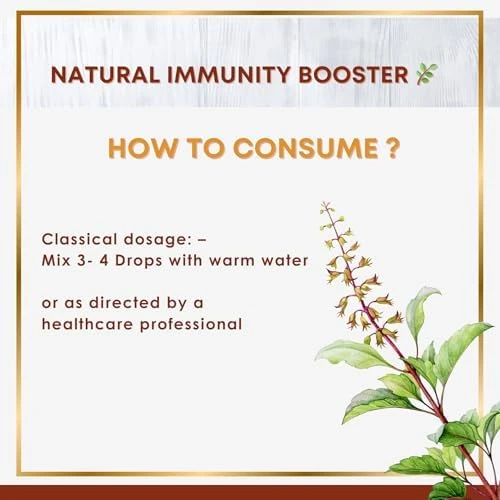 NATURAL IMMUNITY BOOSTER

HOW TO CONSUME ?

Classical dosage: –
Mix 3- 4 Drops with warm water

or as directed by a healthcare professional